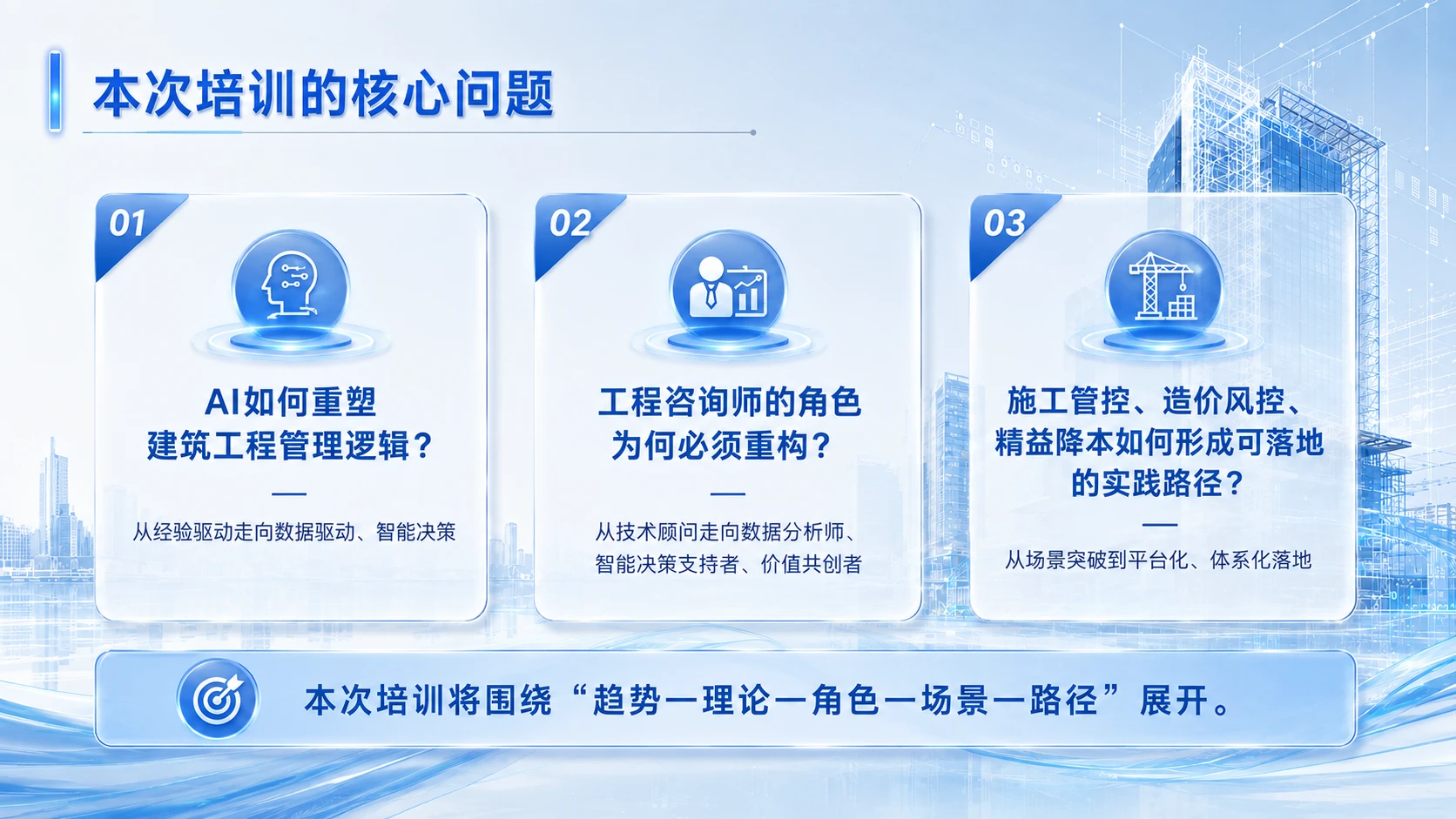 本次培训的核心问题

01

AI如何重塑建筑工程管理逻辑？

从经验驱动走向数据驱动、智能决策

02

工程咨询师的角色为何必须重构？

从技术顾问走向数据分析师、智能决策支持者、价值共创者

03

施工管控、造价风控、精益降本如何形成可落地的实践路径？

从场景突破到平台化、体系化落地

本次培训将围绕“趋势—理论—角色—场景—路径”展开。